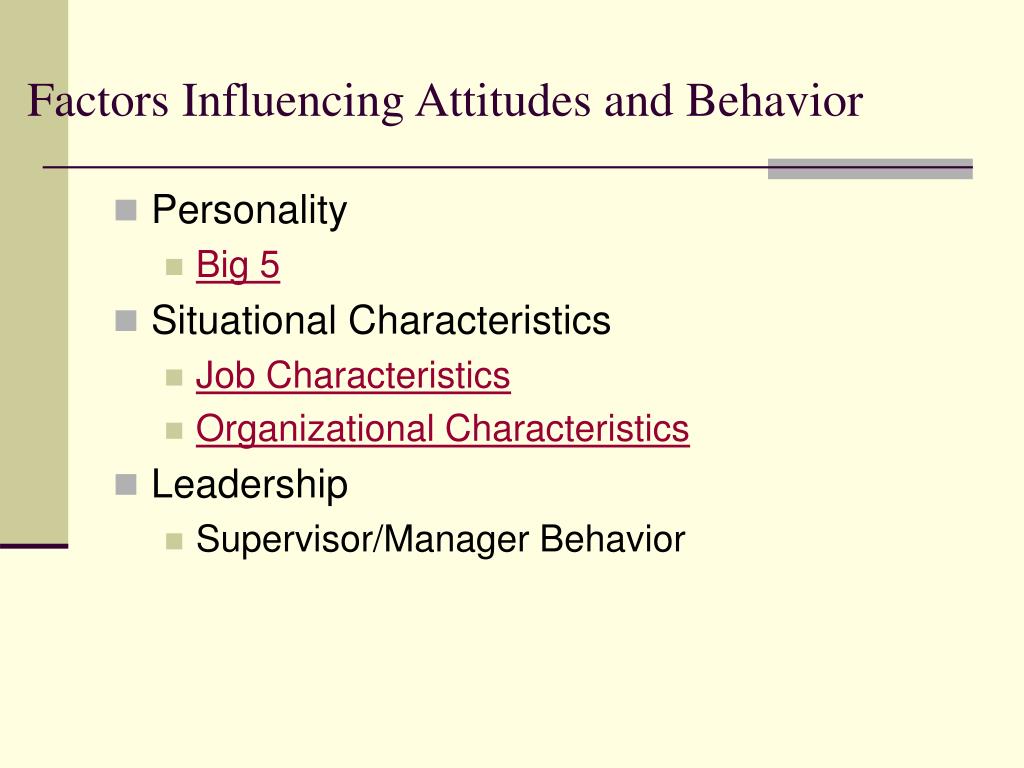 Factors Influencing Attitudes and Behavior

Personality
Big 5
Situational Characteristics
Job Characteristics
Organizational Characteristics
Leadership
Supervisor/Manager Behavior